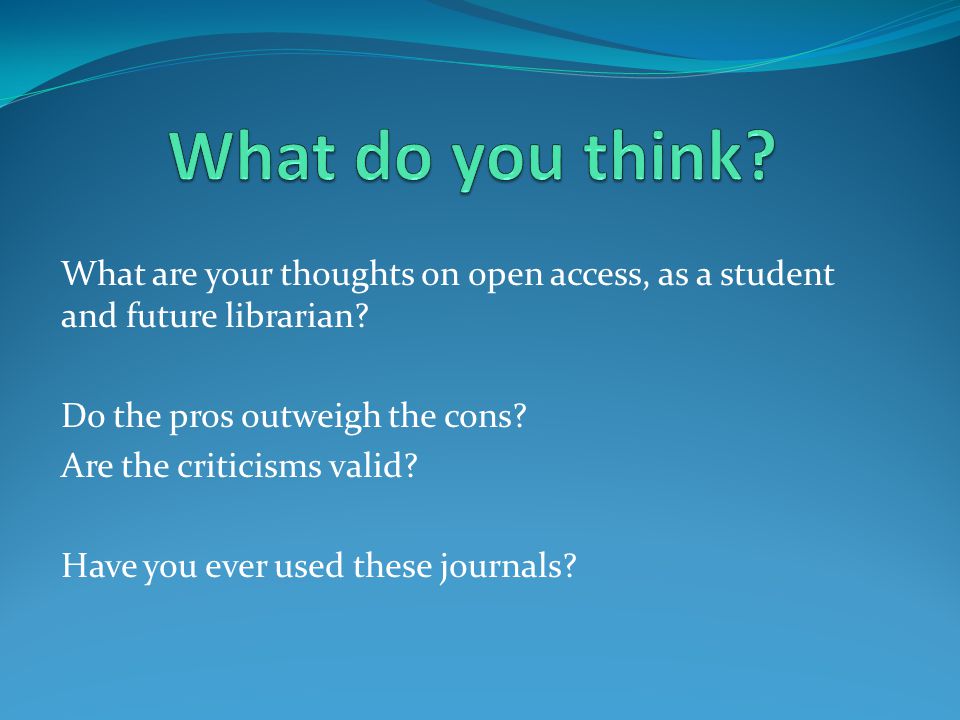 What do you think?

What are your thoughts on open access, as a student and future librarian?

Do the pros outweigh the cons?
Are the criticisms valid?

Have you ever used these journals?